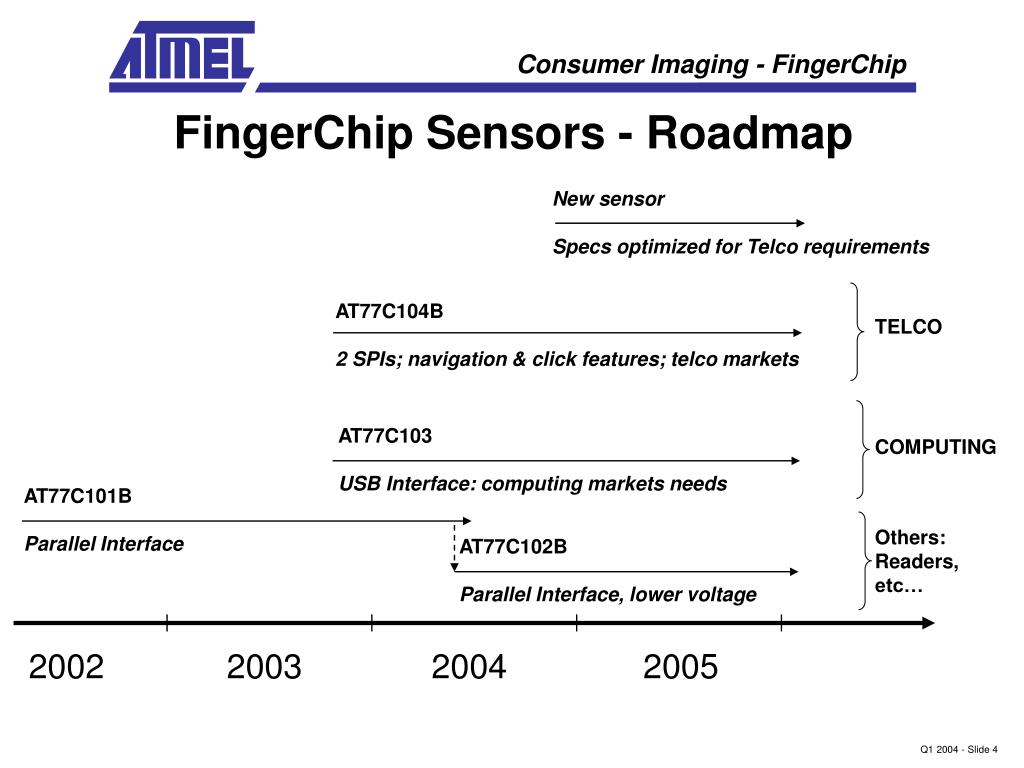 ATMEL

Consumer Imaging - FingerChip

FingerChip Sensors - Roadmap

New sensor

Specs optimized for Telco requirements

AT77C104B

2 SPIs; navigation & click features; telco markets

TELCO

AT77C103

USB Interface: computing markets needs

COMPUTING

AT77C101B

Parallel Interface

AT77C102B

Parallel Interface, lower voltage

Others: Readers, etc…

2002 2003 2004 2005

Q1 2004 - Slide 4